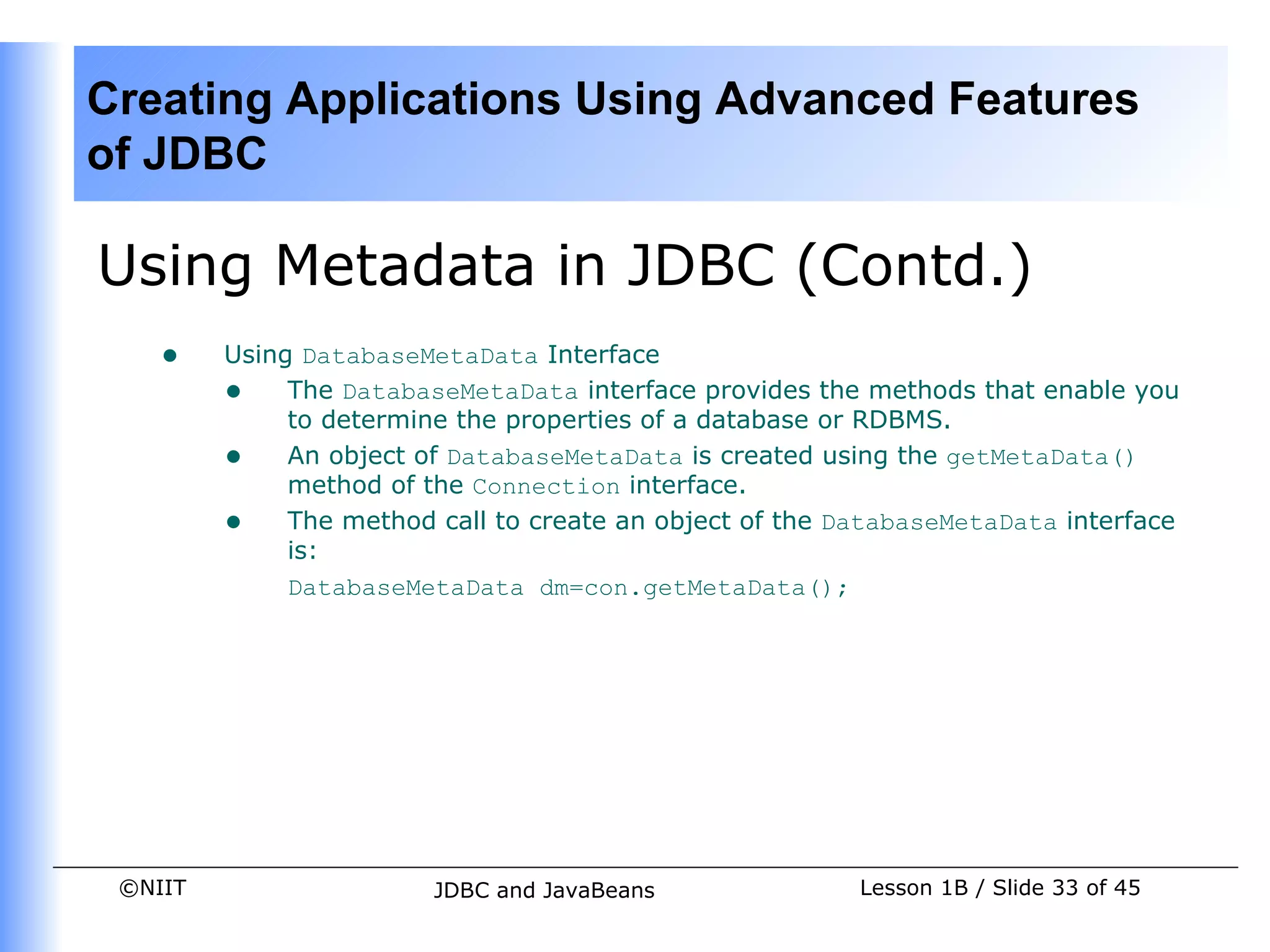 Creating Applications Using Advanced Features of JDBC

Using Metadata in JDBC (Contd.)

- Using DatabaseMetaData Interface
  - The DatabaseMetaData interface provides the methods that enable you to determine the properties of a database or RDBMS.
  - An object of DatabaseMetaData is created using the getMetaData() method of the Connection interface.
  - The method call to create an object of the DatabaseMetaData interface is:

DatabaseMetaData dm=con.getMetaData();

©NIIT JDBC and JavaBeans Lesson 1B / Slide 33 of 45